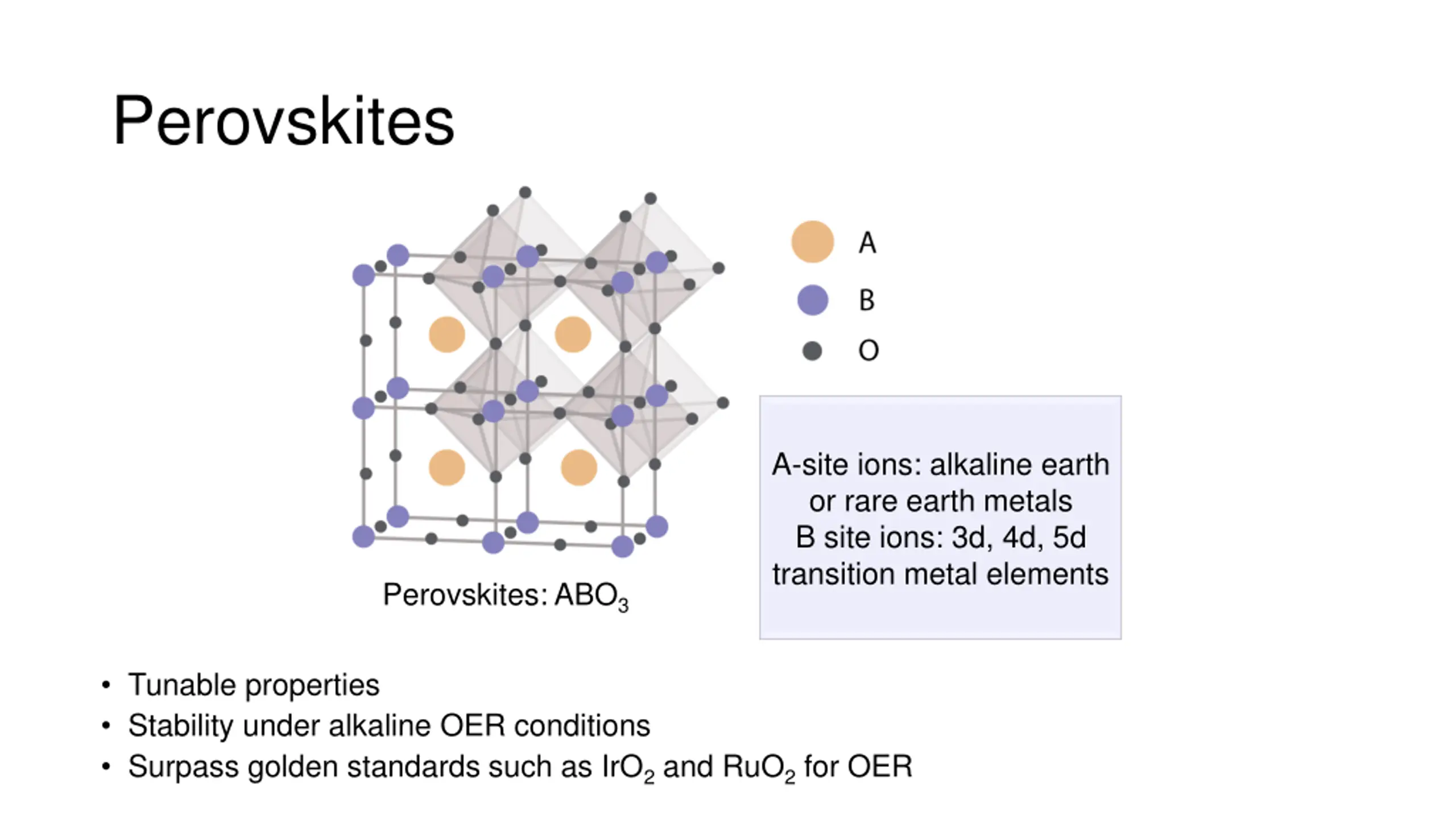 Perovskites

A

B

O

Perovskites: $ABO_3$

A-site ions: alkaline earth or rare earth metals
B site ions: 3d, 4d, 5d transition metal elements

• Tunable properties
• Stability under alkaline OER conditions
• Surpass golden standards such as $IrO_2$ and $RuO_2$ for OER